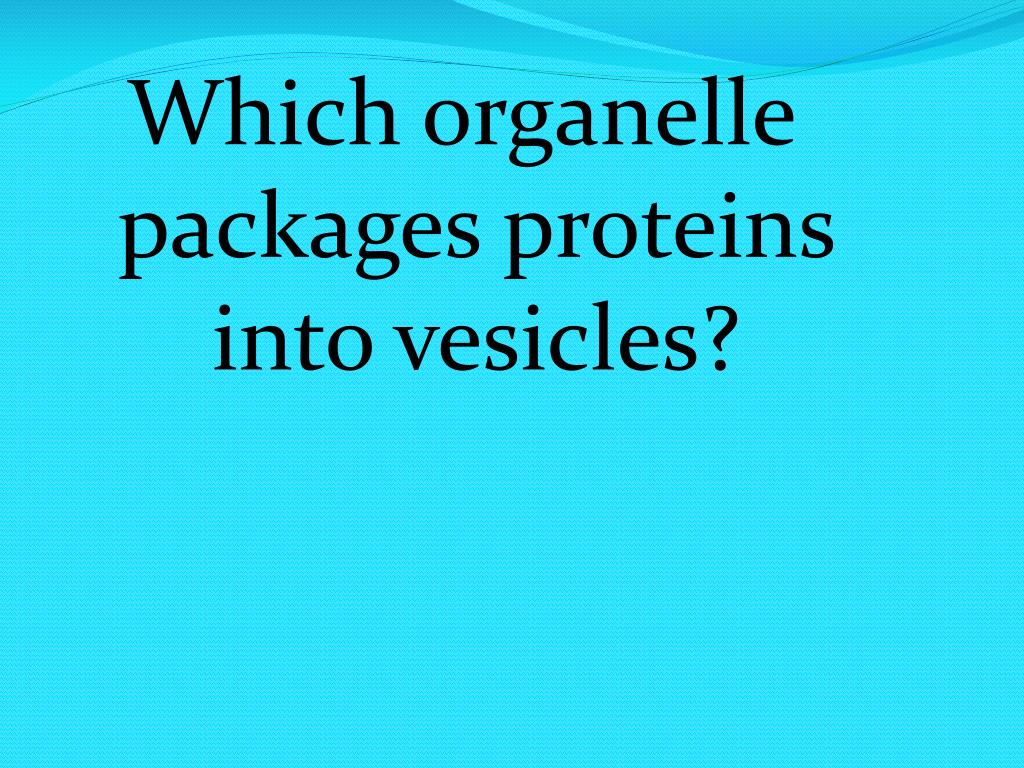 Which organelle packages proteins into vesicles?